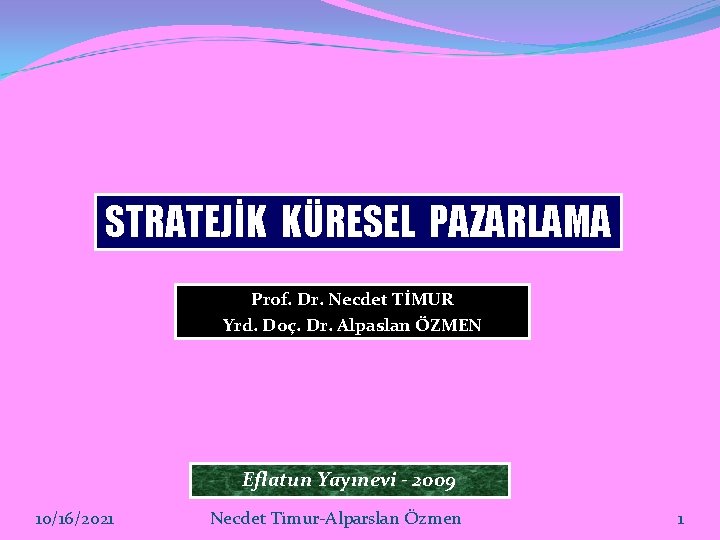 STRATEJİK KÜRESEL PAZARLAMA

Prof. Dr. Necdet TİMUR
Yrd. Doç. Dr. Alpaslan ÖZMEN

Eflatun Yayınevi - 2009

10/16/2021

Necdet Timur-Alparslan Özmen

1